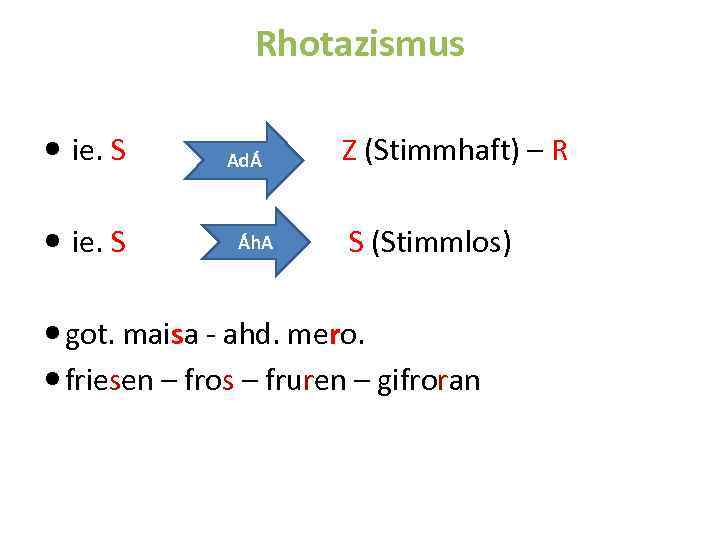 Rhotazismus

• ie. S AdÁ Z (Stimmhaft) – R

• ie. S ÁhA S (Stimmlos)

• got. maisa - ahd. mero.

• friesen – fros – fruren – gifroran